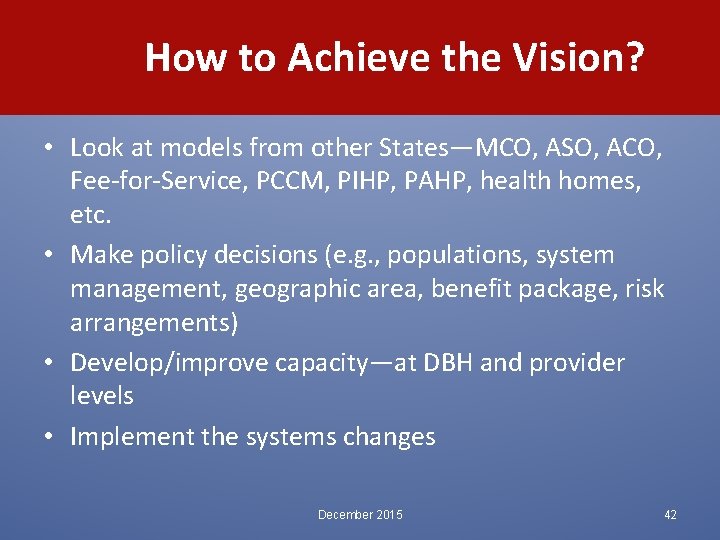 How to Achieve the Vision?

• Look at models from other States—MCO, ASO, ACO, Fee-for-Service, PCCM, PIHP, PAHP, health homes, etc.

• Make policy decisions (e.g., populations, system management, geographic area, benefit package, risk arrangements)

• Develop/improve capacity—at DBH and provider levels

• Implement the systems changes

December 2015

42